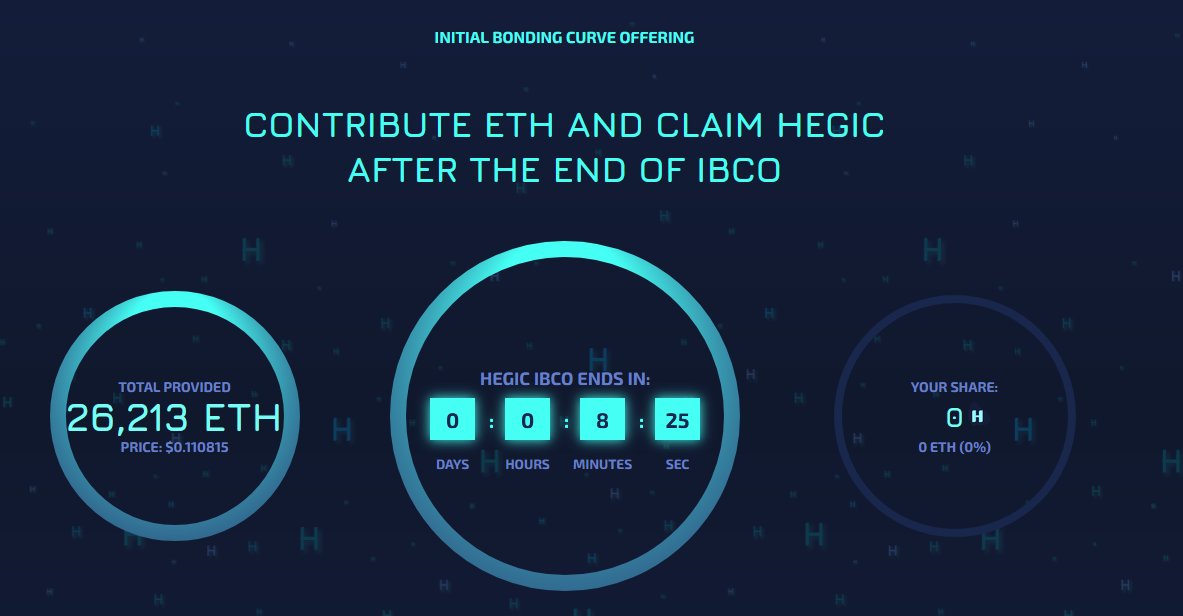 INITIAL BONDING CURVE OFFERING

CONTRIBUTE ETH AND CLAIM HEGIC AFTER THE END OF IBCO

TOTAL PROVIDED
26,213 ETH
PRICE: $0.110815

HEGIC IBCO ENDS IN:
0 : 0 : 8 : 25
DAYS HOURS MINUTES SEC

YOUR SHARE:
0 H
0 ETH (0%)